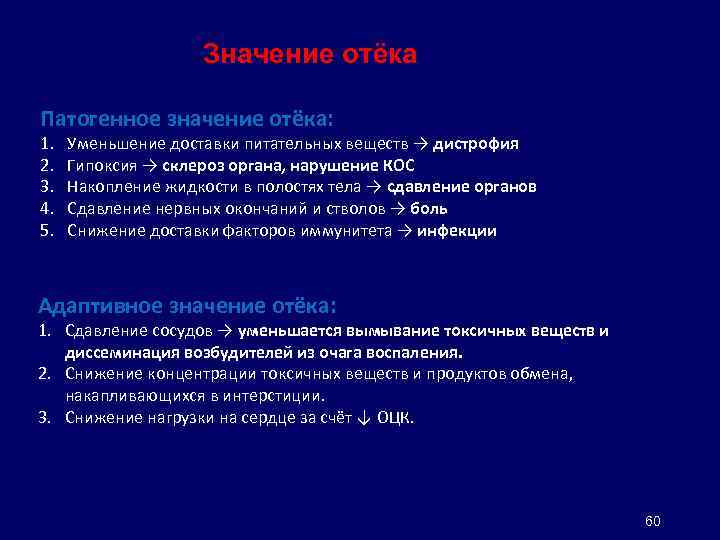 Значение отёка

Патогенное значение отёка:
1. Уменьшение доставки питательных веществ → дистрофия
2. Гипоксия → склероз органа, нарушение КОС
3. Накопление жидкости в полостях тела → сдавление органов
4. Сдавление нервных окончаний и стволов → боль
5. Снижение доставки факторов иммунитета → инфекции

Адаптивное значение отёка:
1. Сдавление сосудов → уменьшается вымывание токсичных веществ и диссеминация возбудителей из очага воспаления.
2. Снижение концентрации токсичных веществ и продуктов обмена, накапливающихся в интерстиции.
3. Снижение нагрузки на сердце за счёт ↓ ОЦК.

60